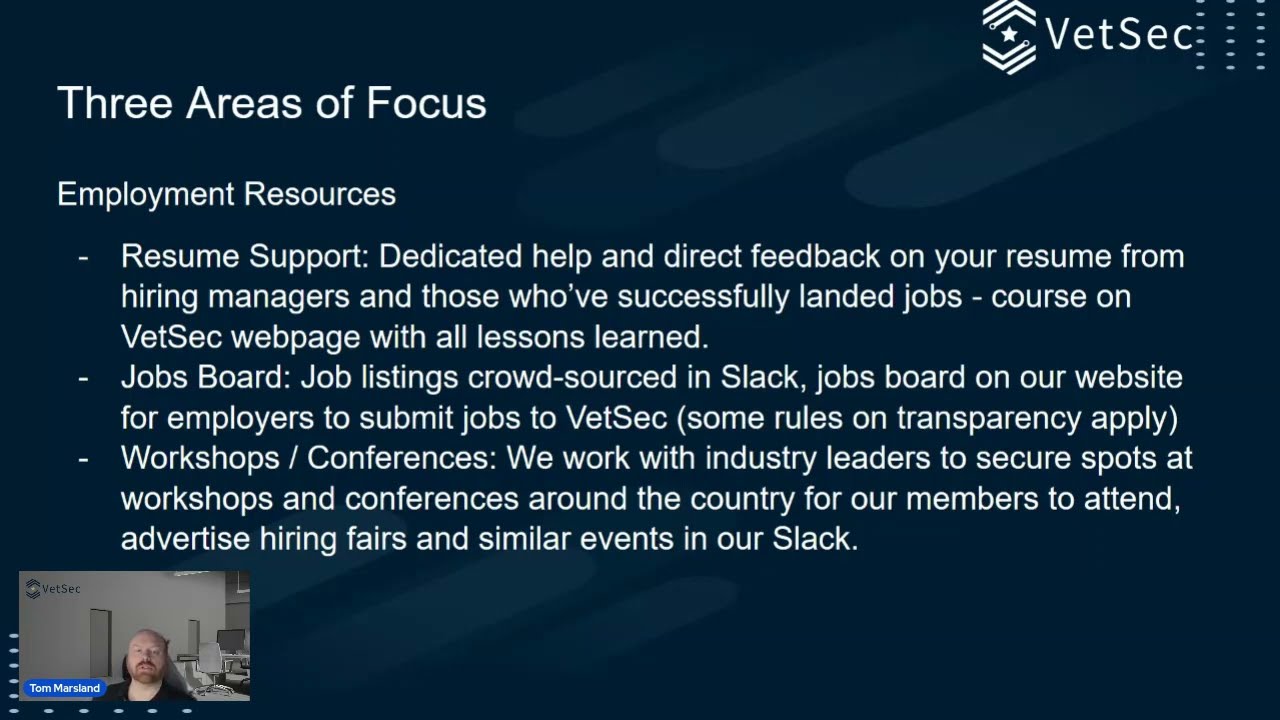 VetSec

Three Areas of Focus

Employment Resources

- Resume Support: Dedicated help and direct feedback on your resume from hiring managers and those who've successfully landed jobs - course on VetSec webpage with all lessons learned.
- Jobs Board: Job listings crowd-sourced in Slack, jobs board on our website for employers to submit jobs to VetSec (some rules on transparency apply)
- Workshops / Conferences: We work with industry leaders to secure spots at workshops and conferences around the country for our members to attend, advertise hiring fairs and similar events in our Slack.

VetSec

Tom Marsland